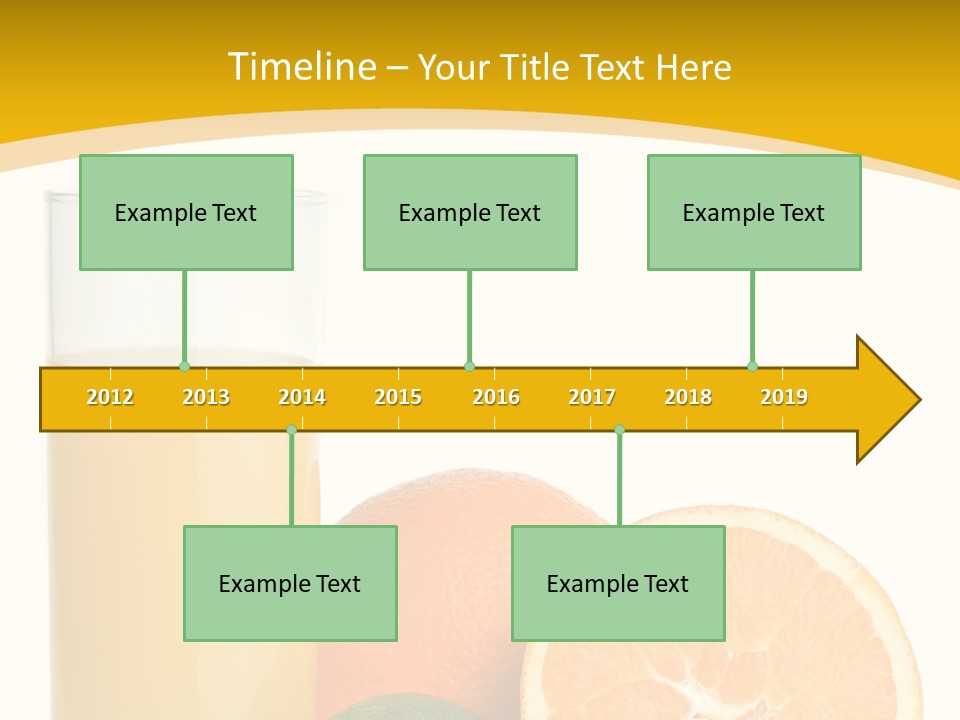 Timeline – Your Title Text Here

Example Text

Example Text

Example Text

2012 2013 2014 2015 2016 2017 2018 2019

Example Text

Example Text